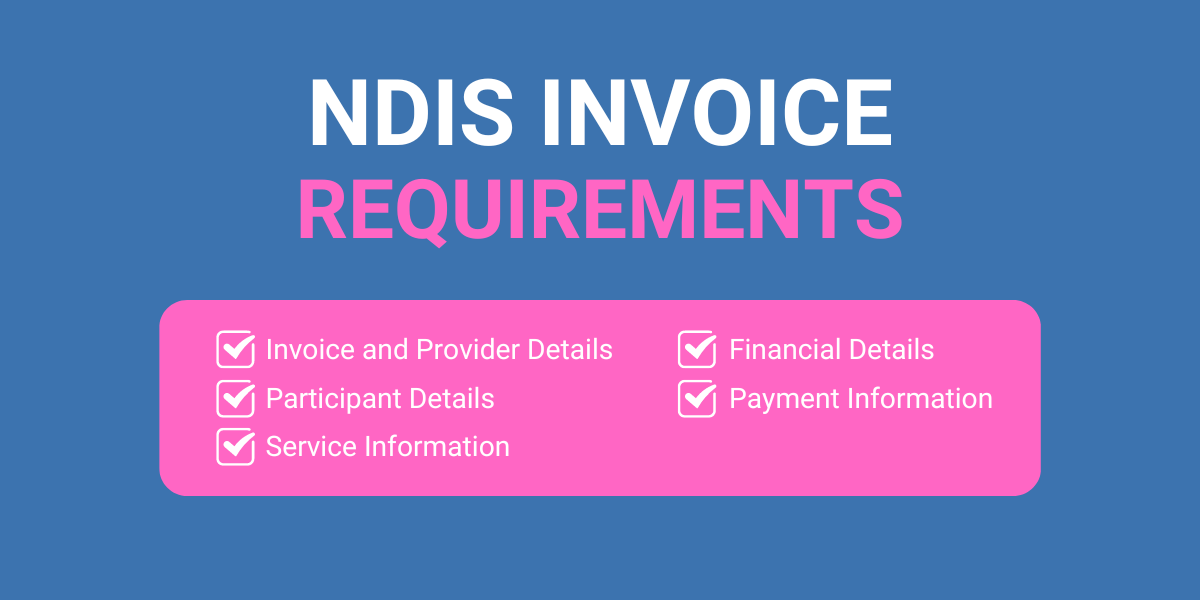 NDIS INVOICE
REQUIREMENTS

Invoice and Provider Details
Participant Details
Service Information

Financial Details
Payment Information